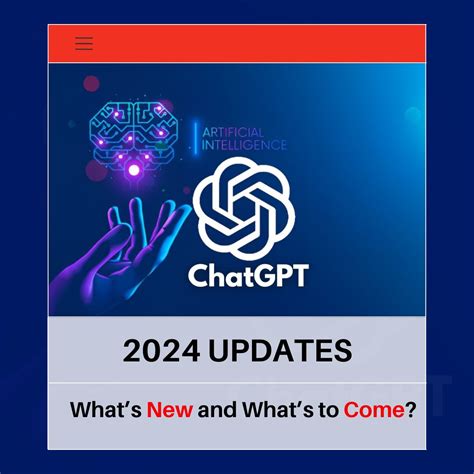 ARTIFICIAL
INTELLIGENCE

ChatGPT

2024 UPDATES

What's New and What's to Come?